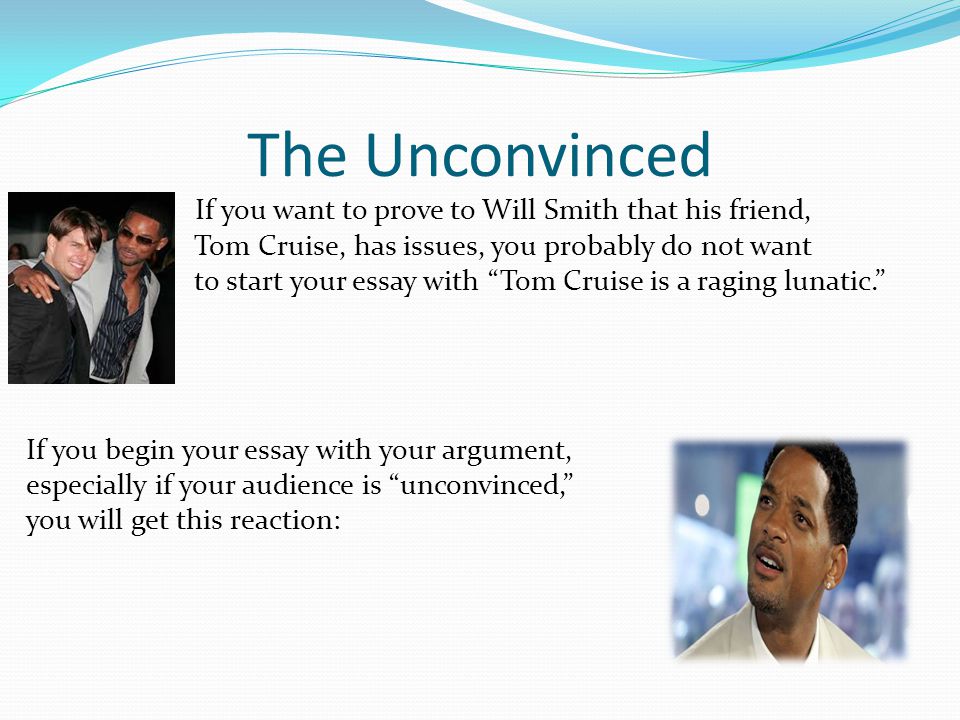 The Unconvinced

If you want to prove to Will Smith that his friend, Tom Cruise, has issues, you probably do not want to start your essay with “Tom Cruise is a raging lunatic.”

If you begin your essay with your argument, especially if your audience is “unconvinced,” you will get this reaction: